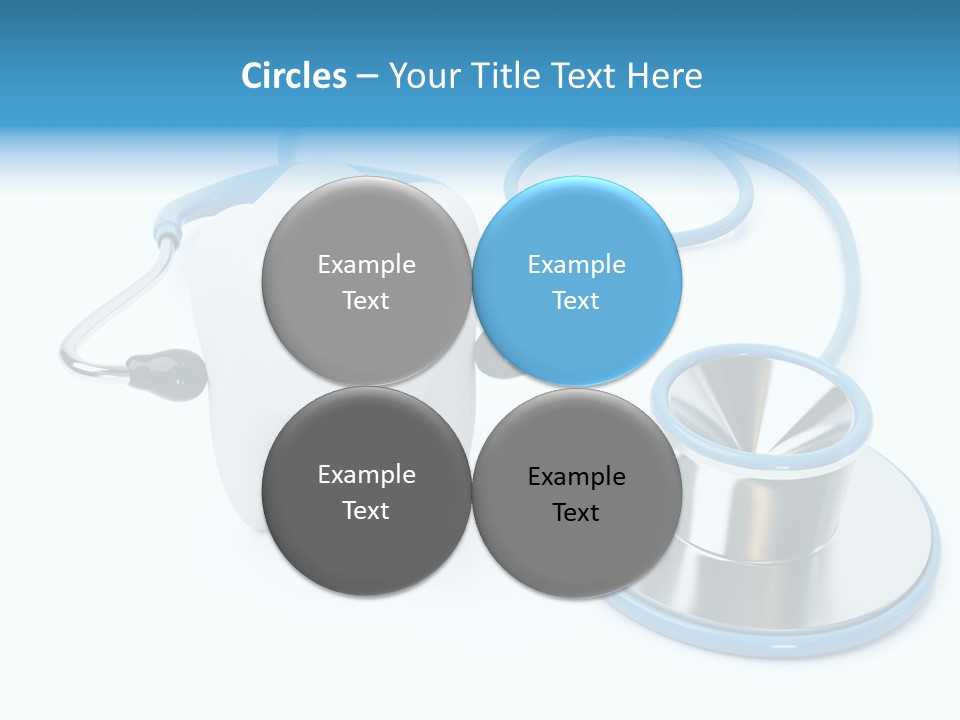 Circles – Your Title Text Here

Example Text

Example Text

Example Text

Example Text